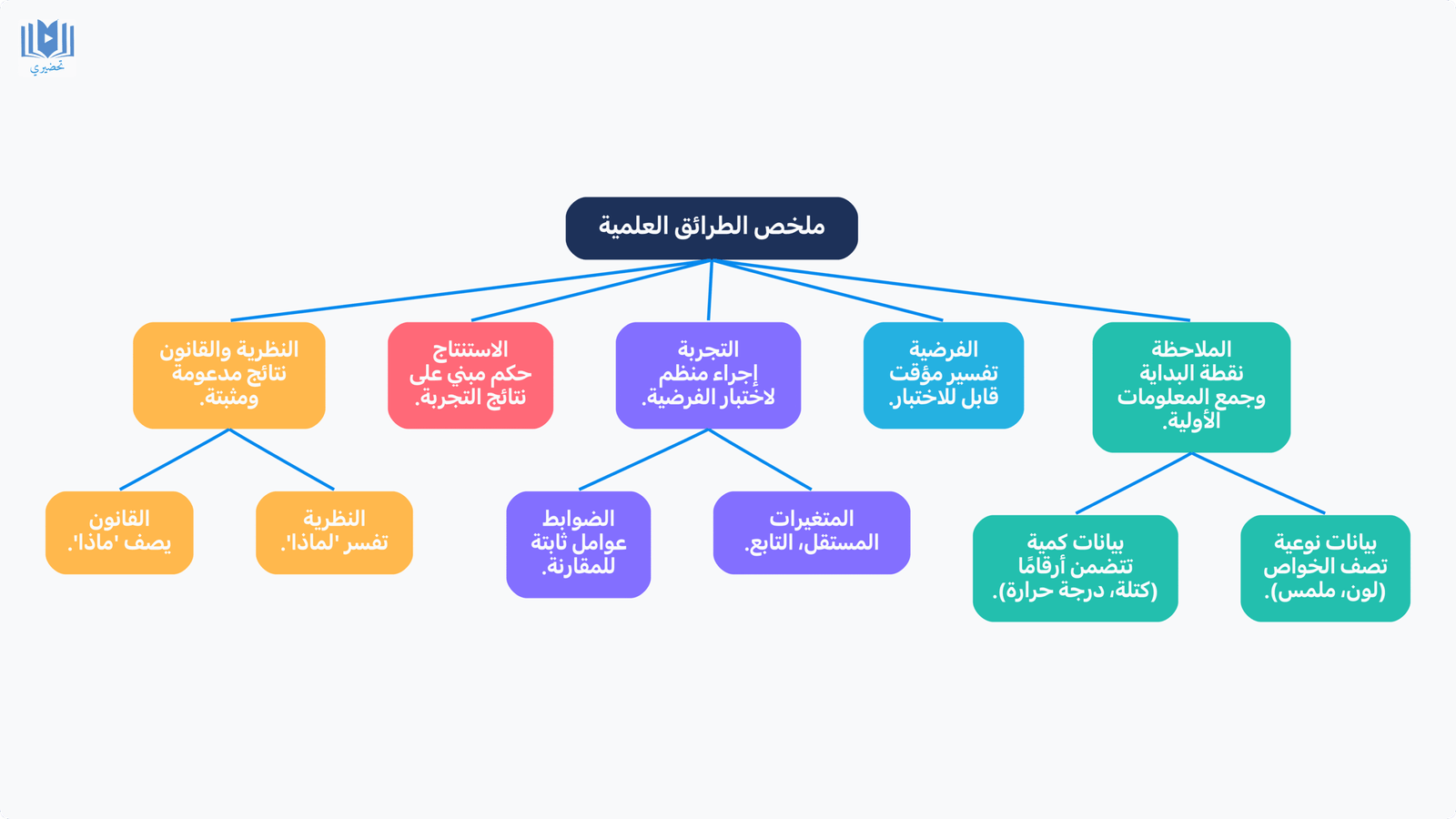 تحضيري

ملخص الطرائق العلمية

الملاحظة
نقطة البداية وجمع المعلومات الأولية.

الفرضية
تفسير مؤقت قابل للاختبار.

التجربة
إجراء منظم لاختبار الفرضية.

الاستنتاج
حكم مبني على نتائج التجربة.

النظرية والقانون
نتائج مدعومة ومثبتة.

بيانات نوعية
تصف الخواص (لون، ملمس).

بيانات كمية
تتضمن أرقامًا (كتلة، درجة حرارة).

المتغيرات
المستقل، التابع.

الضوابط
عوامل ثابتة للمقارنة.

النظرية
تفسر 'لماذا'.

القانون
يصف 'ماذا'.